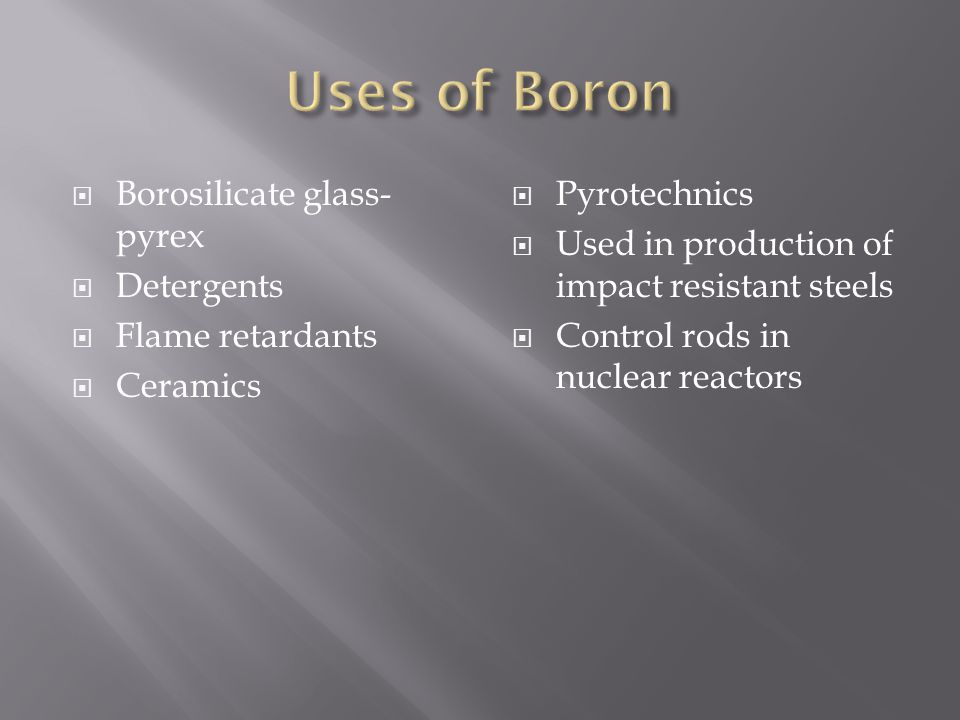 Uses of Boron

Borosilicate glass-pyrex
Detergents
Flame retardants
Ceramics

Pyrotechnics
Used in production of impact resistant steels
Control rods in nuclear reactors